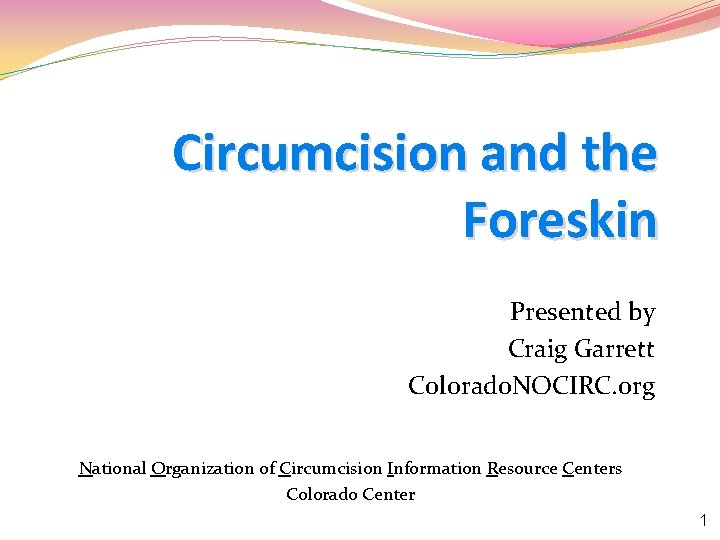 Circumcision and the Foreskin

Presented by
Craig Garrett
ColoradoNOCIRC.org

National Organization of Circumcision Information Resource Centers
Colorado Center

1